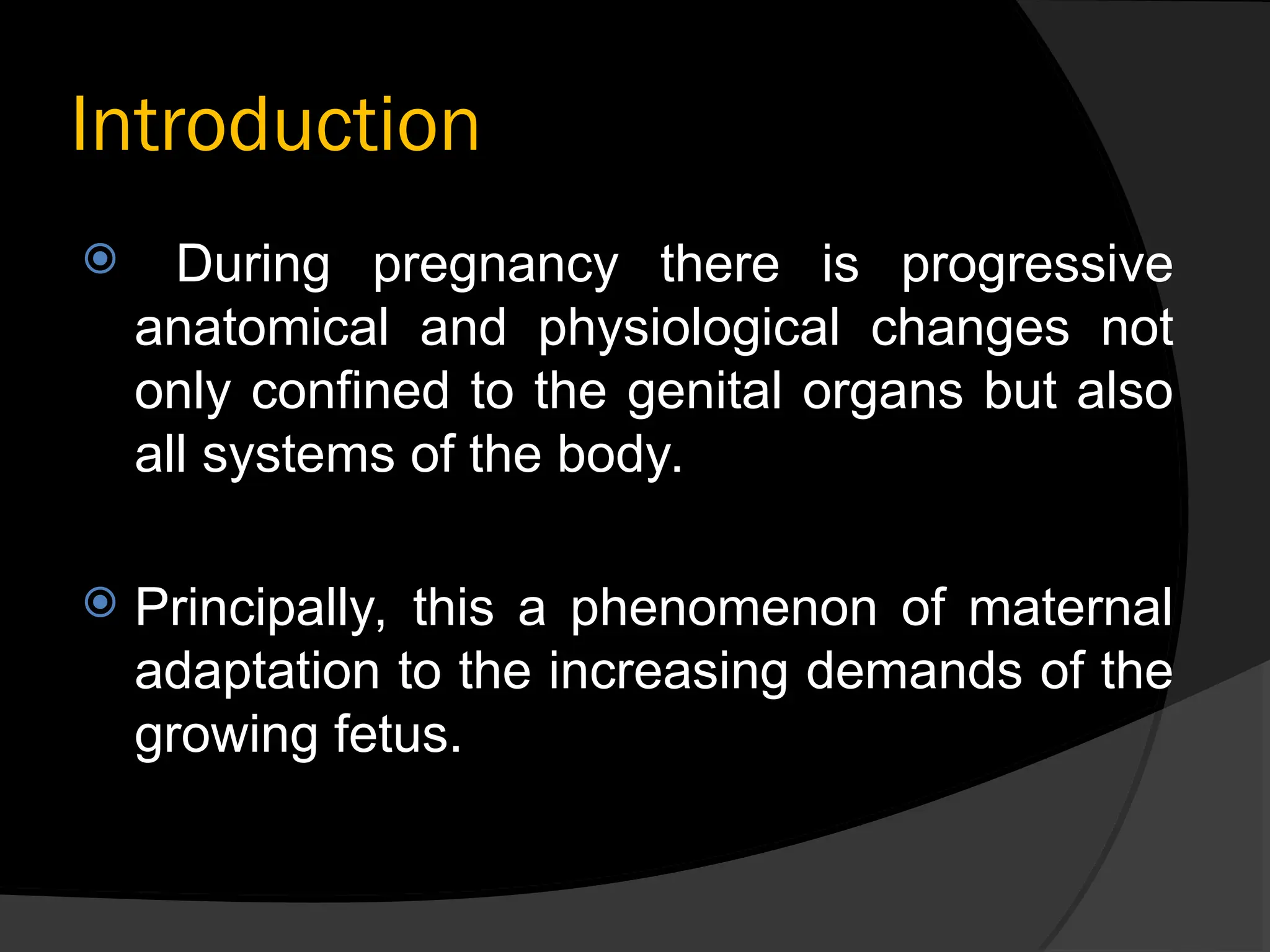 Introduction

During pregnancy there is progressive anatomical and physiological changes not only confined to the genital organs but also all systems of the body.

Principally, this a phenomenon of maternal adaptation to the increasing demands of the growing fetus.